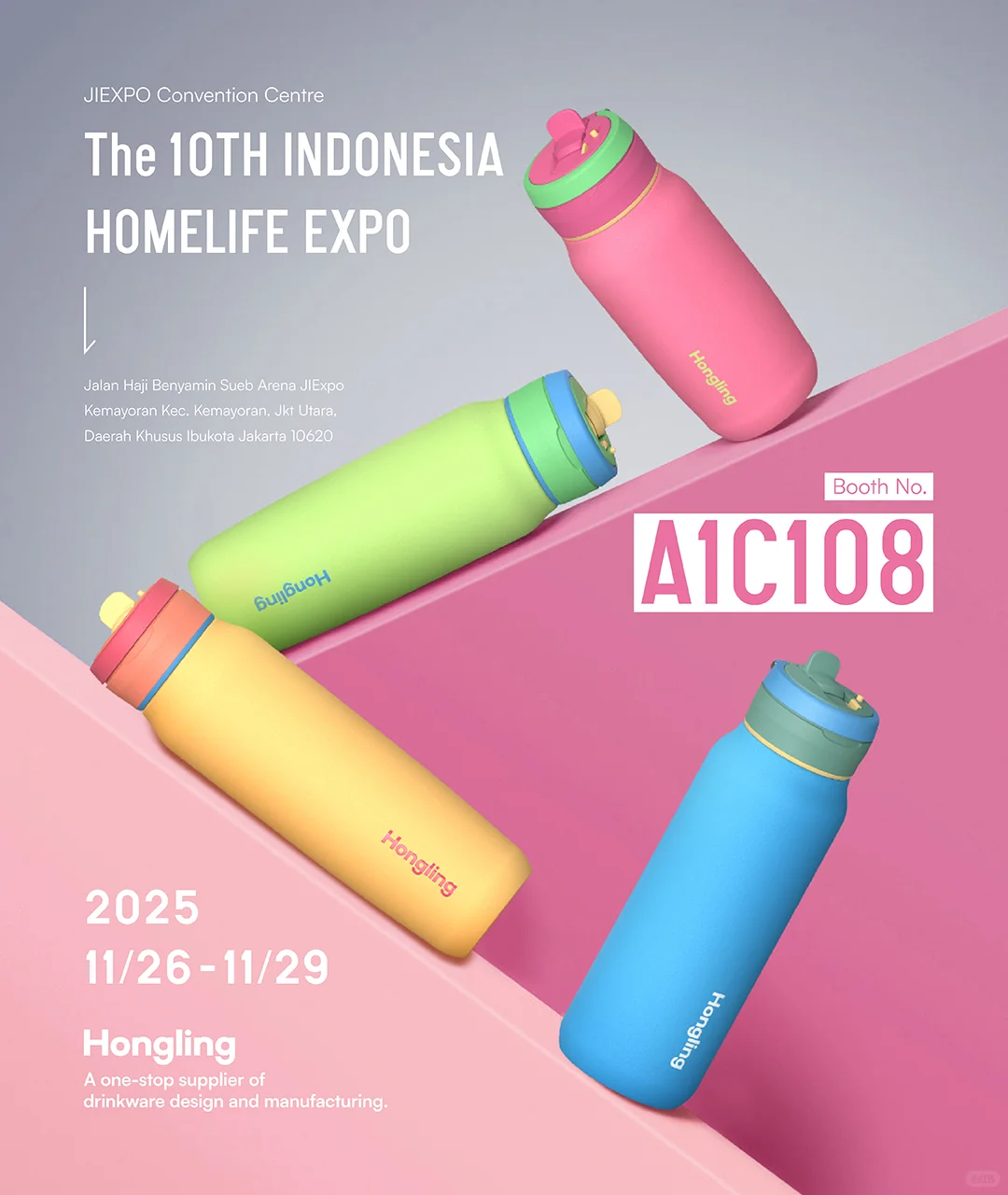 JIEXPO Convention Centre

The 10TH INDONESIA HOMELIFE EXPO

Jalan Haji Benyamin Sueb Arena JIExpo Kemayoran Kec. Kemayoran, Jkt Utara, Daerah Khusus Ibukota Jakarta 10620

Hongling

Hongling

Booth No.

A1C108

Hongling

Hongling

2025
11/26-11/29

Hongling
A one-stop supplier of drinkware design and manufacturing.